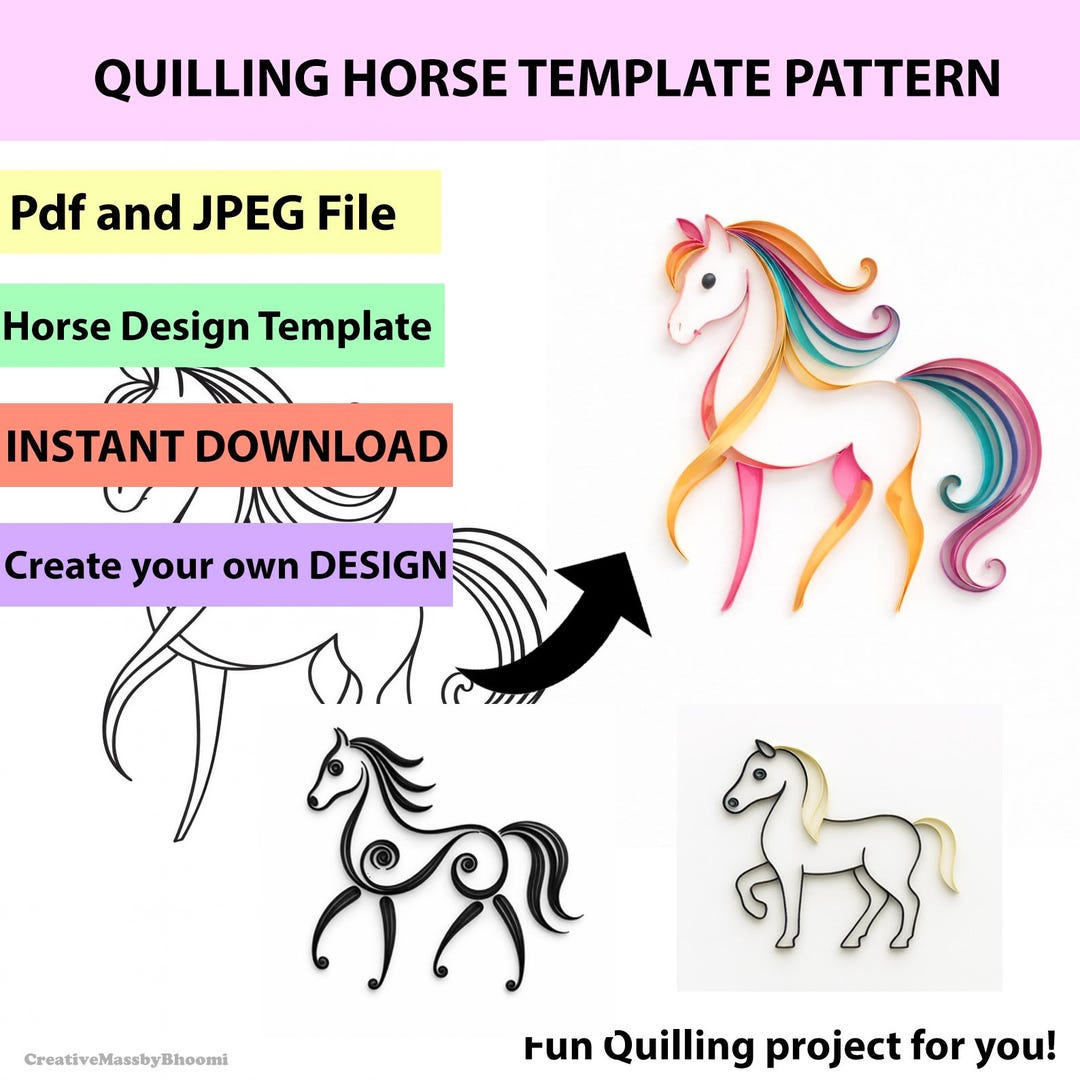 QUILLING HORSE TEMPLATE PATTERN

Pdf and JPEG File

Horse Design Template

INSTANT DOWNLOAD

Create your own DESIGN

CreativeMassbyBhoomi

Fun Quilling project for you!